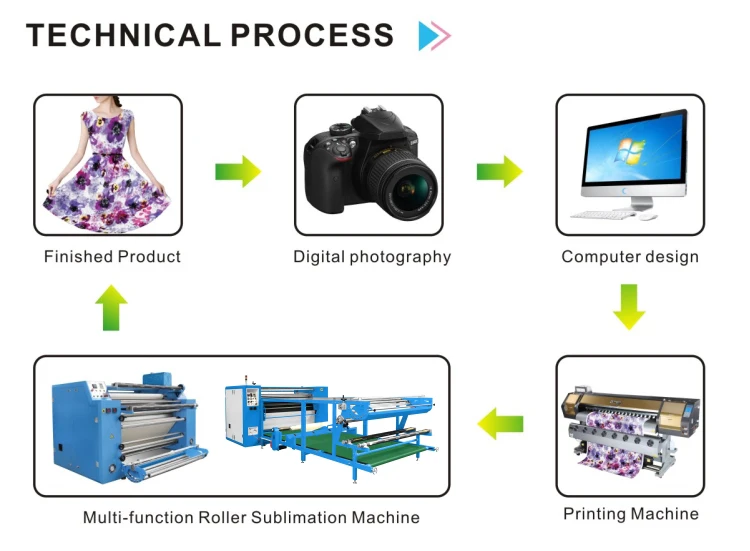 TECHNICAL PROCESS

Finished Product

Digital photography

Computer design

Multi-function Roller Sublimation Machine

Printing Machine